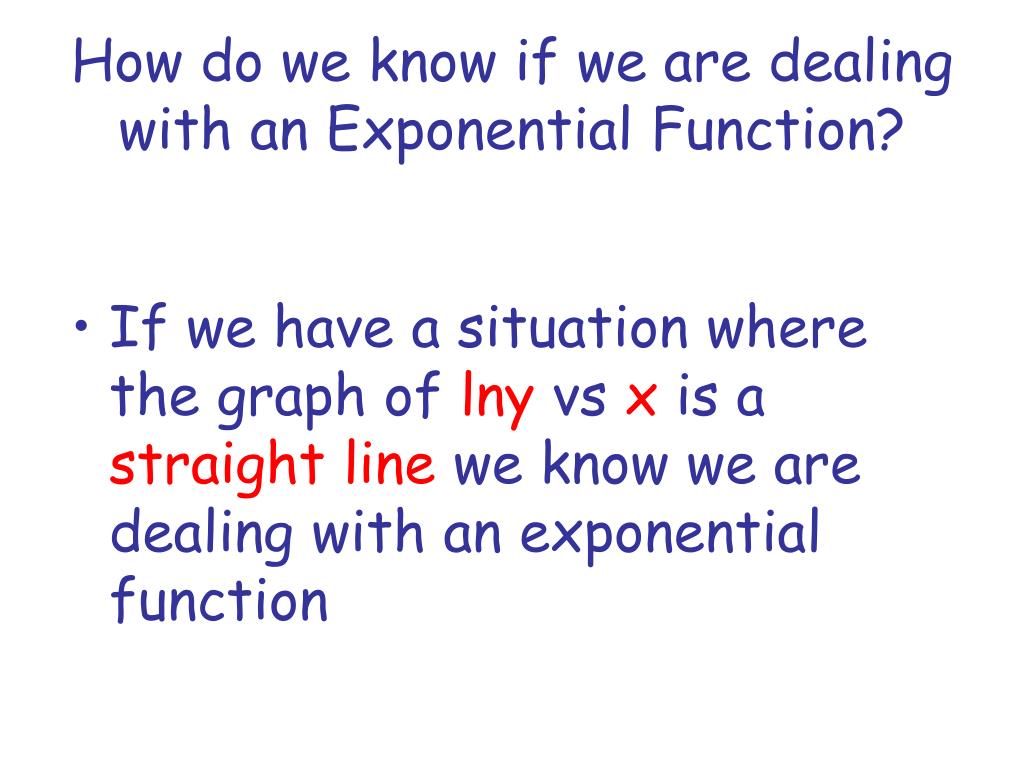 How do we know if we are dealing with an Exponential Function?

• If we have a situation where the graph of lny vs x is a straight line we know we are dealing with an exponential function